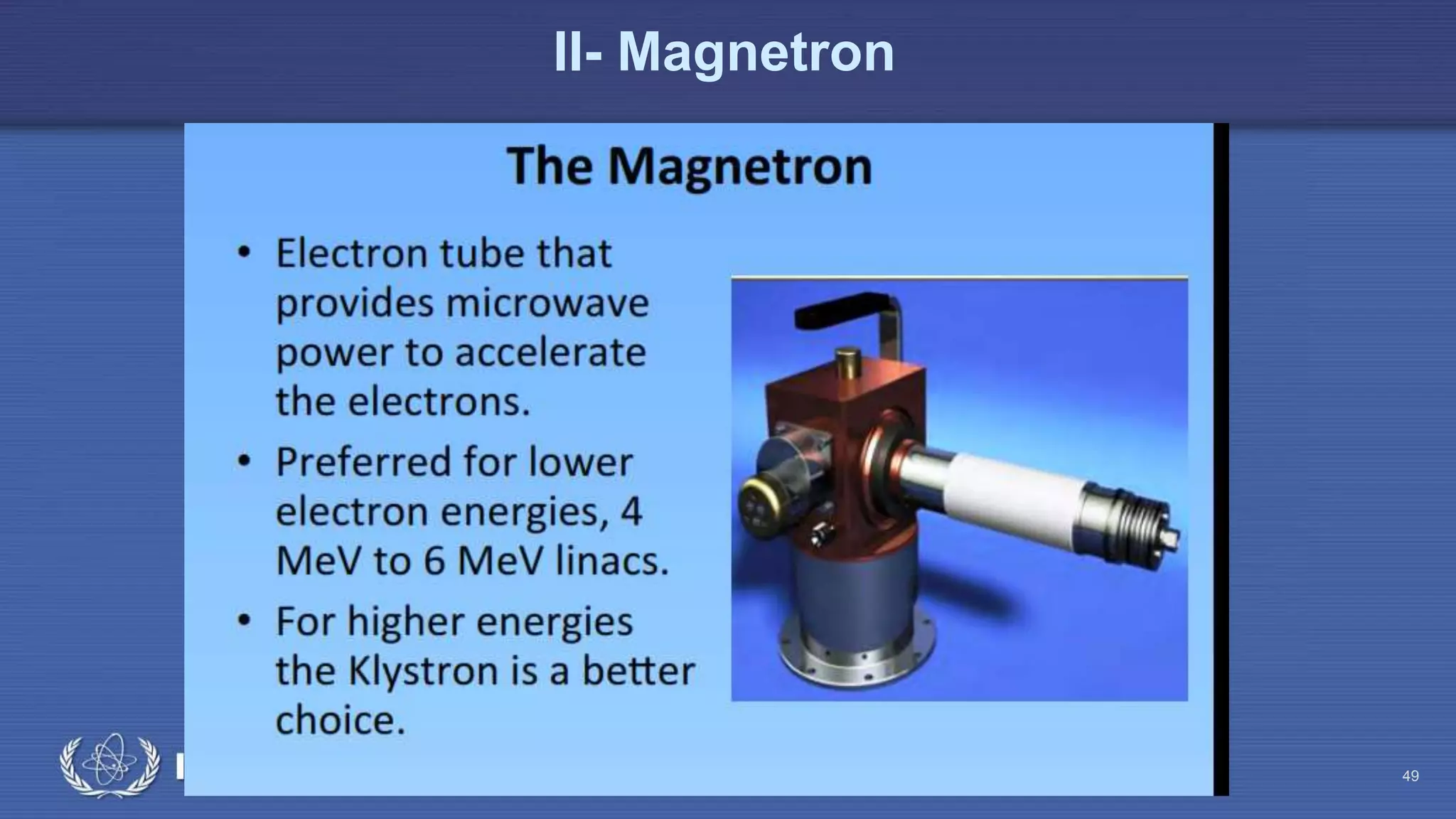 II- Magnetron

The Magnetron

• Electron tube that provides microwave power to accelerate the electrons.

• Preferred for lower electron energies, 4 MeV to 6 MeV linacs.

• For higher energies the Klystron is a better choice.

49